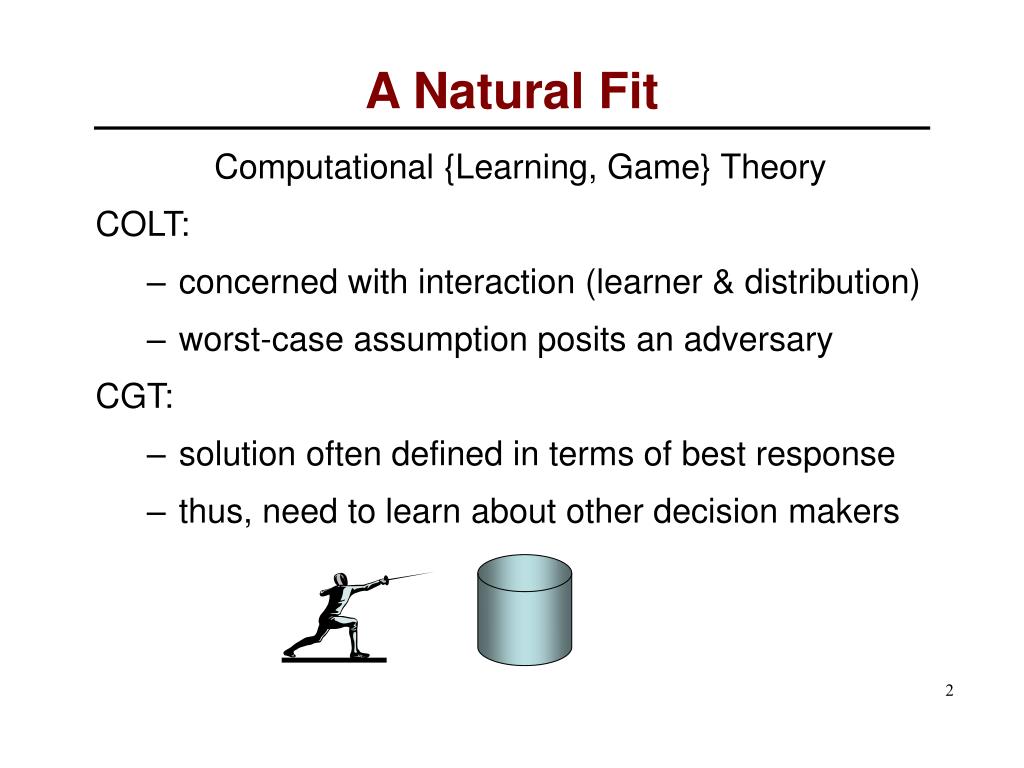 A Natural Fit

Computational {Learning, Game} Theory

COLT:

– concerned with interaction (learner & distribution)

– worst-case assumption posits an adversary

CGT:

– solution often defined in terms of best response

– thus, need to learn about other decision makers

2